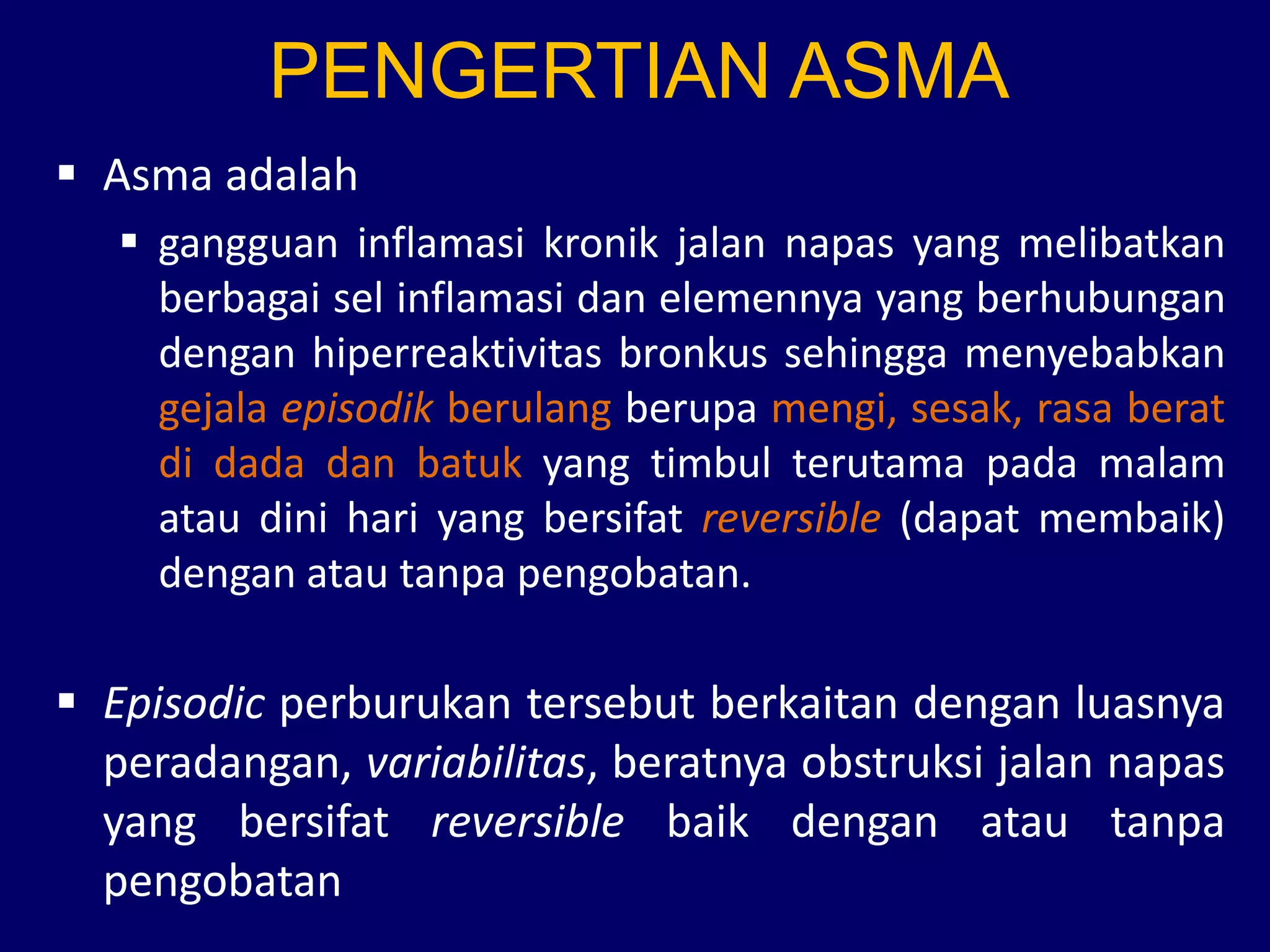 PENGERTIAN ASMA

▪ Asma adalah

▪ gangguan inflamasi kronik jalan napas yang melibatkan berbagai sel inflamasi dan elemennya yang berhubungan dengan hiperreaktivitas bronkus sehingga menyebabkan gejala episodik berulang berupa mengi, sesak, rasa berat di dada dan batuk yang timbul terutama pada malam atau dini hari yang bersifat reversible (dapat membaik) dengan atau tanpa pengobatan.

▪ Episodic perburukan tersebut berkaitan dengan luasnya peradangan, variabilitas, beratnya obstruksi jalan napas yang bersifat reversible baik dengan atau tanpa pengobatan